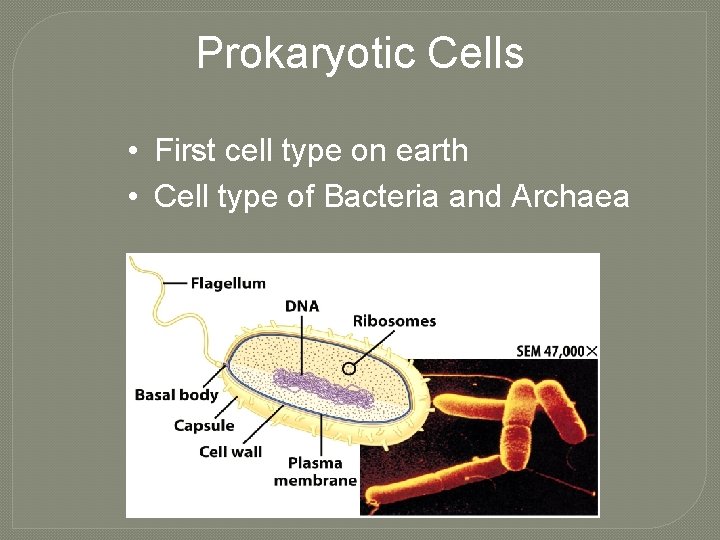 Prokaryotic Cells

• First cell type on earth
• Cell type of Bacteria and Archaea

Flagellum
DNA
Ribosomes
SEM 47,000×
Basal body
Capsule
Cell wall
Plasma membrane